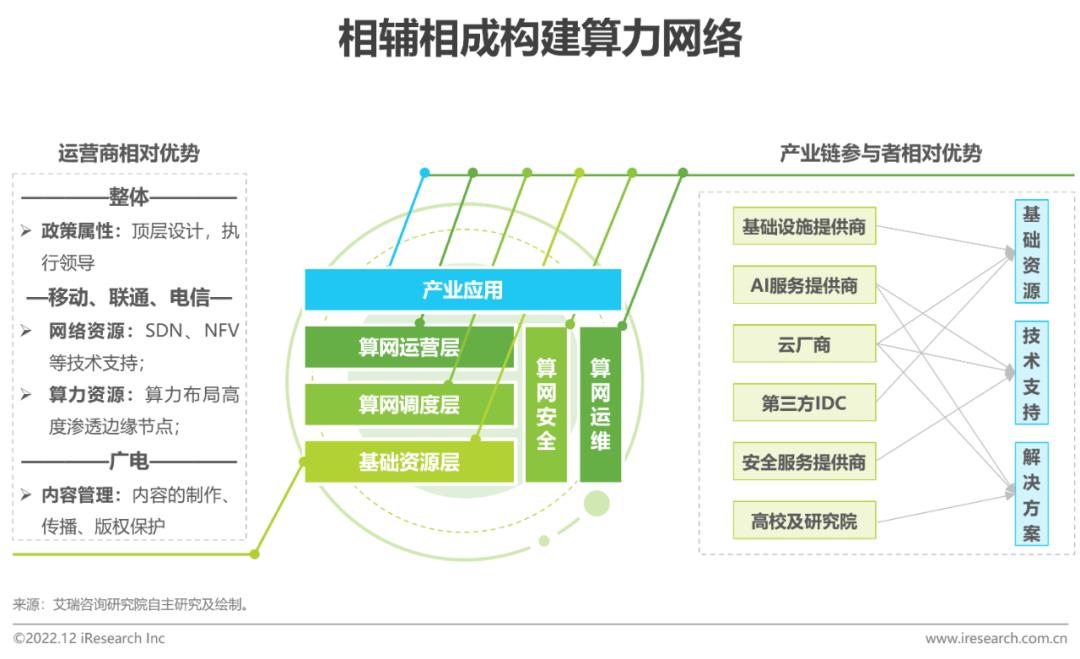 相辅相成构建算力网络

运营商相对优势

————整体————

➢ 政策属性：顶层设计，执行领导

—移动、联通、电信—

➢ 网络资源：SDN、NFV等技术支持；

➢ 算力资源：算力布局高度渗透边缘节点；

————广电————

➢ 内容管理：内容的制作、传播、版权保护

产业应用

算网运营层

算网调度层

基础资源层

算网安全

算网运维

产业链参与者相对优势

基础设施提供商

AI服务提供商

云厂商

第三方IDC

安全服务提供商

高校及研究院

基础资源

技术支持

解决方案

来源：艾瑞咨询研究院自主研究及绘制。

©2022.12 iResearch Inc

www.iresearch.com.cn